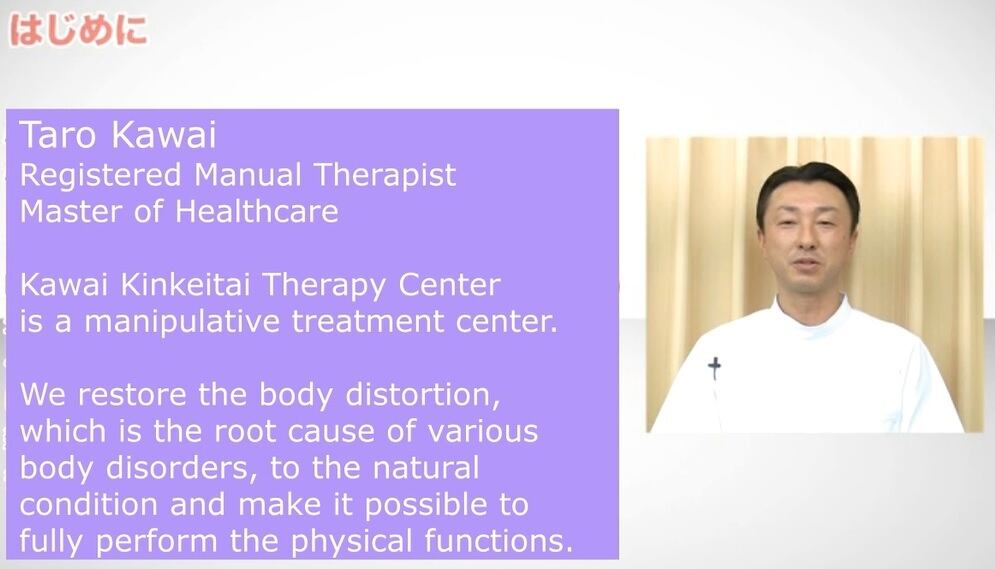 はじめに

Taro Kawai
Registered Manual Therapist
Master of Healthcare

Kawai Kinkeitai Therapy Center is a manipulative treatment center.

We restore the body distortion, which is the root cause of various body disorders, to the natural condition and make it possible to fully perform the physical functions.